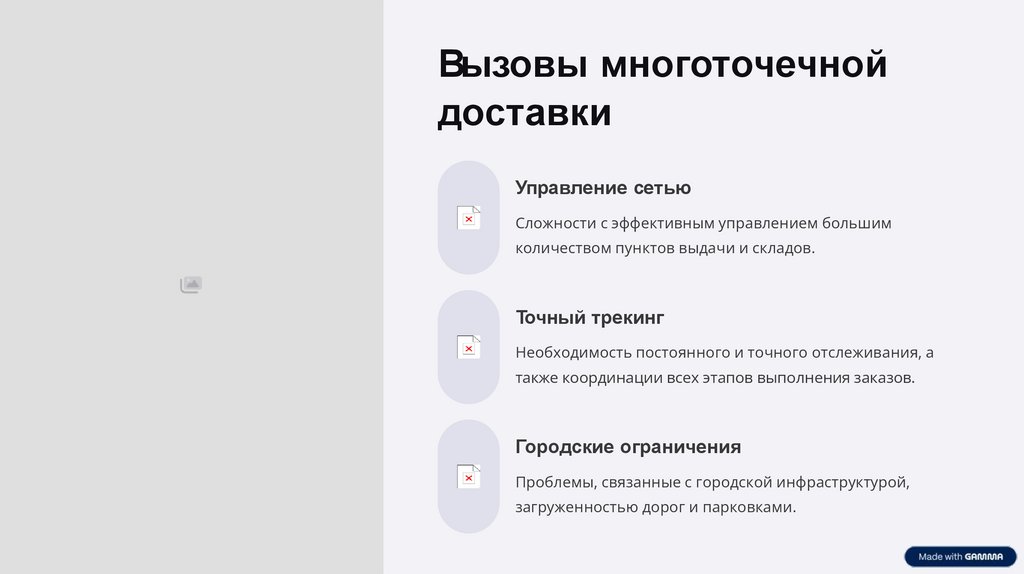 Вызовы многоточечной доставки

Управление сетью

Сложности с эффективным управлением большим количеством пунктов выдачи и складов.

Точный трекинг

Необходимость постоянного и точного отслеживания, а также координации всех этапов выполнения заказов.

Городские ограничения

Проблемы, связанные с городской инфраструктурой, загруженностью дорог и парковками.

Made with GAMMA